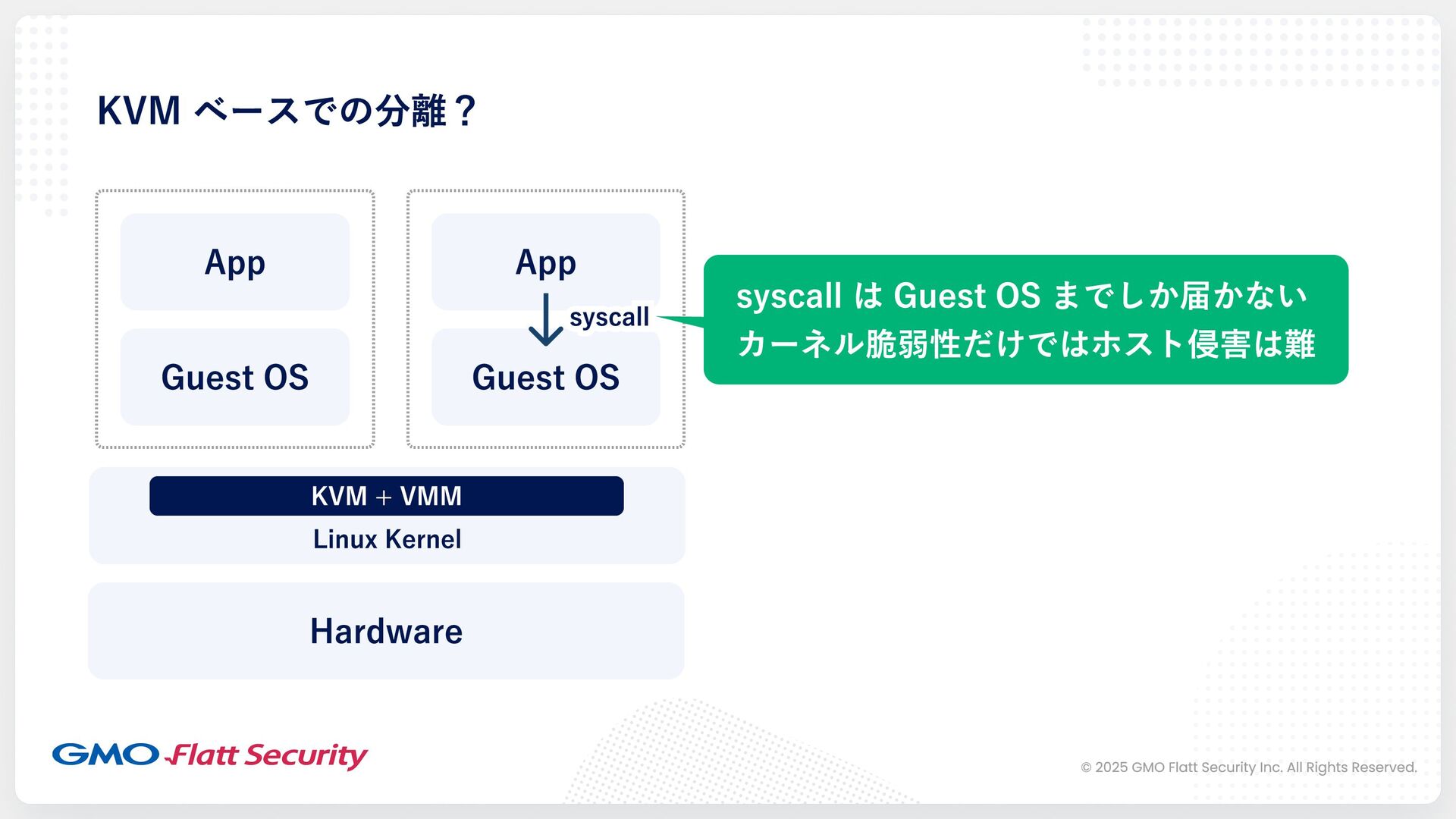 KVM ベースでの分離？

App

Guest OS

App

syscall

Guest OS

syscall は Guest OS までしか届かない
カーネル脆弱性だけではホスト侵害は難

KVM + VMM

Linux Kernel

Hardware

GMO Flatt Security

© 2025 GMO Flatt Security Inc. All Rights Reserved.